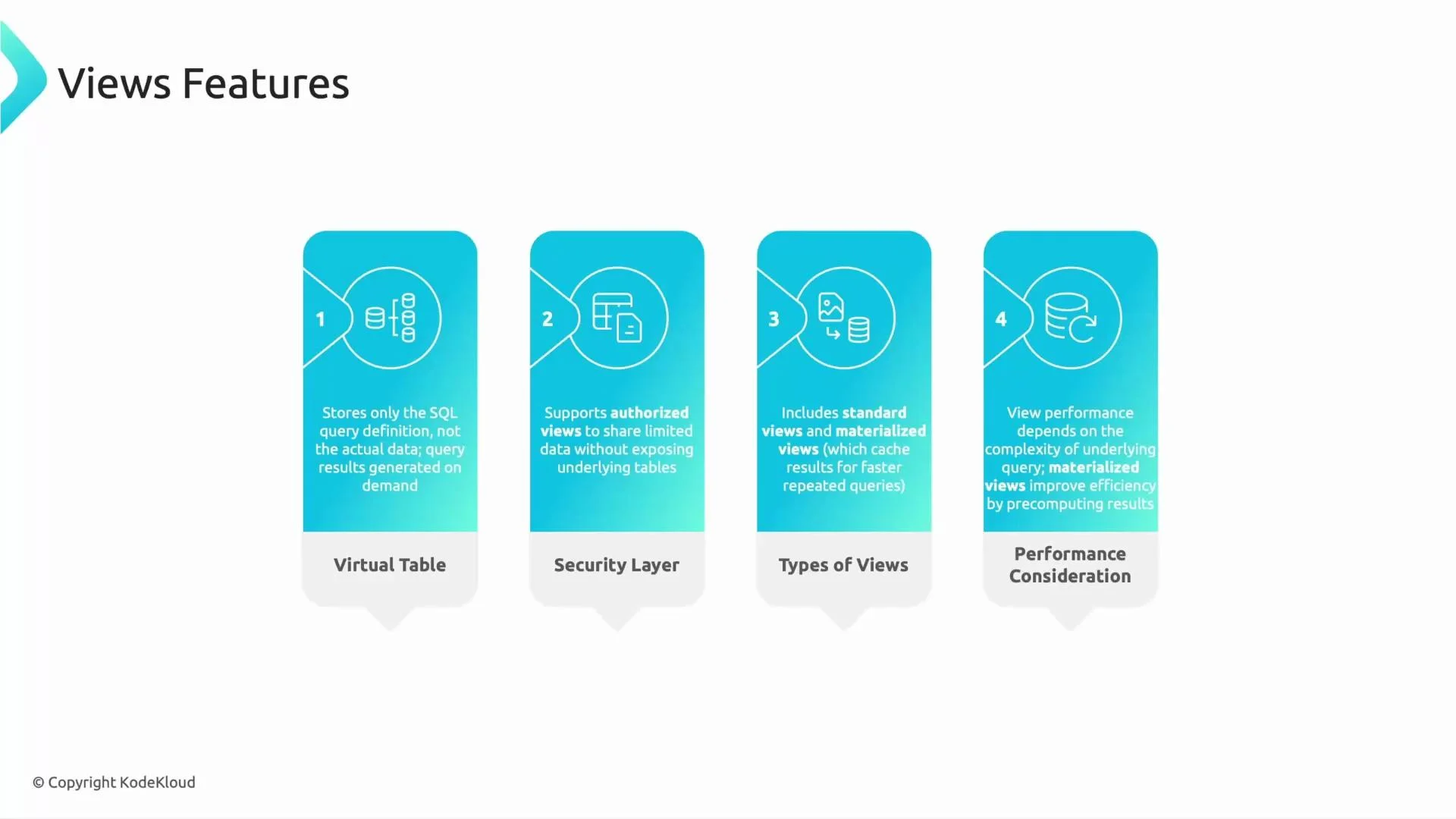 Views Features

1

Stores only the SQL query definition, not the actual data; query results generated on demand

Virtual Table

2

Supports authorized views to share limited data without exposing underlying tables

Security Layer

3

Includes standard views and materialized views (which cache results for faster repeated queries)

Types of Views

4

View performance depends on the complexity of underlying query; materialized views improve efficiency by precomputing results

Performance Consideration

© Copyright KodeKloud